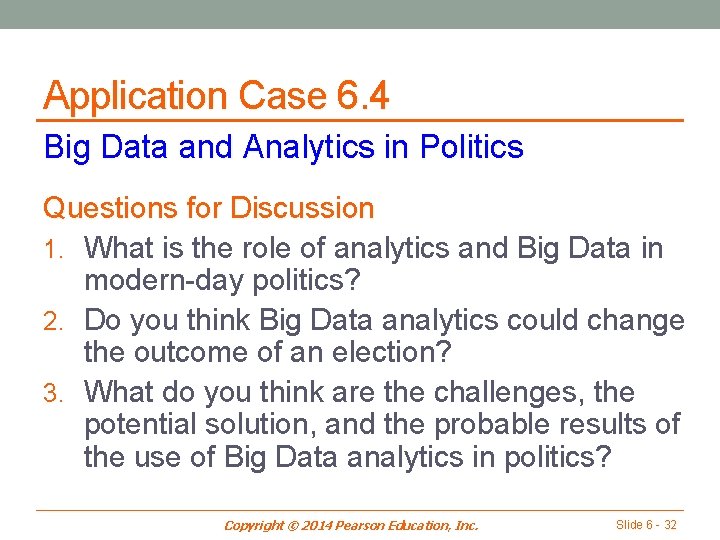 Application Case 6.4

Big Data and Analytics in Politics

Questions for Discussion

1. What is the role of analytics and Big Data in modern-day politics?
2. Do you think Big Data analytics could change the outcome of an election?
3. What do you think are the challenges, the potential solution, and the probable results of the use of Big Data analytics in politics?

Copyright © 2014 Pearson Education, Inc.

Slide 6 - 32